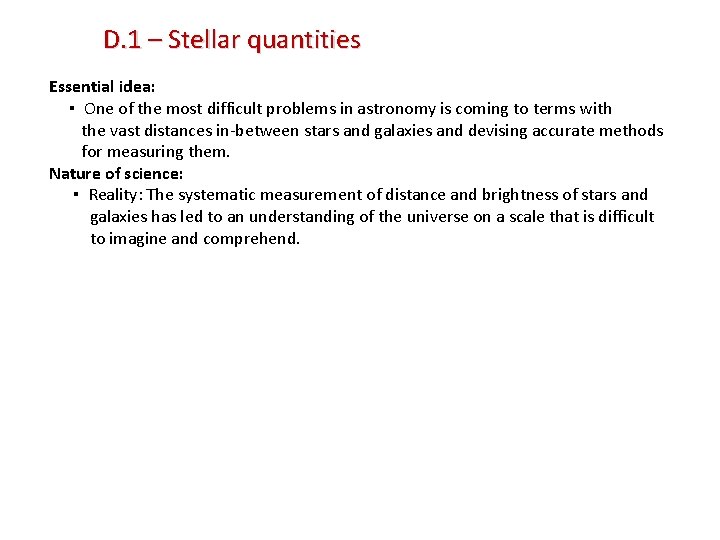 D.1 – Stellar quantities

Essential idea:
▪ One of the most difficult problems in astronomy is coming to terms with the vast distances in-between stars and galaxies and devising accurate methods for measuring them.

Nature of science:
▪ Reality: The systematic measurement of distance and brightness of stars and galaxies has led to an understanding of the universe on a scale that is difficult to imagine and comprehend.